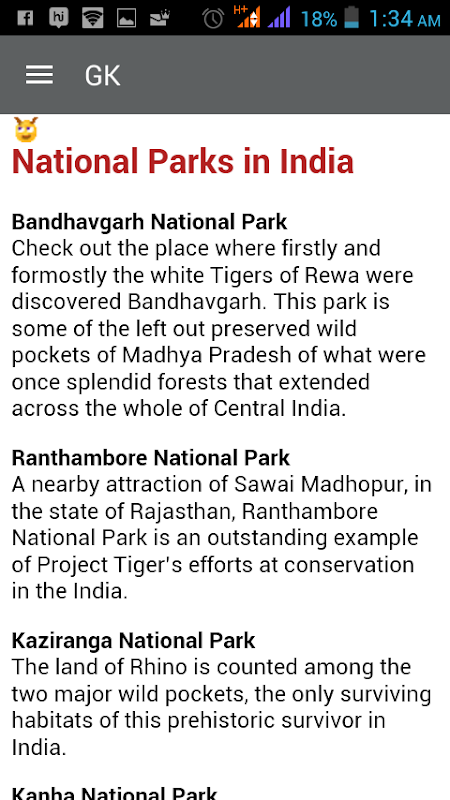 H+ 18% 1:34 AM

GK

National Parks in India

Bandhavgarh National Park
Check out the place where firstly and formostly the white Tigers of Rewa were discovered Bandhavgarh. This park is some of the left out preserved wild pockets of Madhya Pradesh of what were once splendid forests that extended across the whole of Central India.

Ranthambore National Park
A nearby attraction of Sawai Madhopur, in the state of Rajasthan, Ranthambore National Park is an outstanding example of Project Tiger's efforts at conservation in the India.

Kaziranga National Park
The land of Rhino is counted among the two major wild pockets, the only surviving habitats of this prehistoric survivor in India.

Kanha National Park